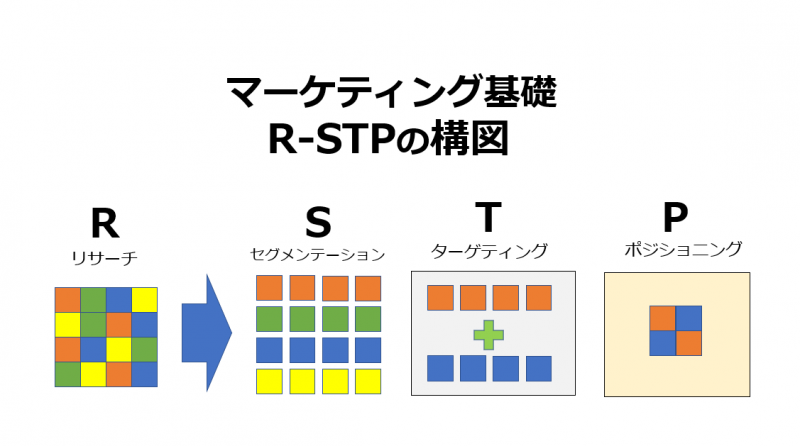 マーケティング基礎
R-STPの構図

R
リサーチ

S
セグメンテーション

T
ターゲティング

P
ポジショニング